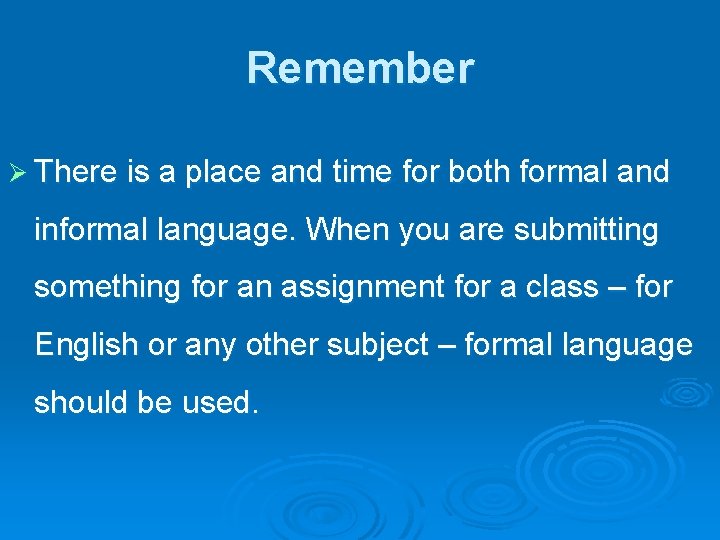 Remember

➢ There is a place and time for both formal and informal language. When you are submitting something for an assignment for a class – for English or any other subject – formal language should be used.